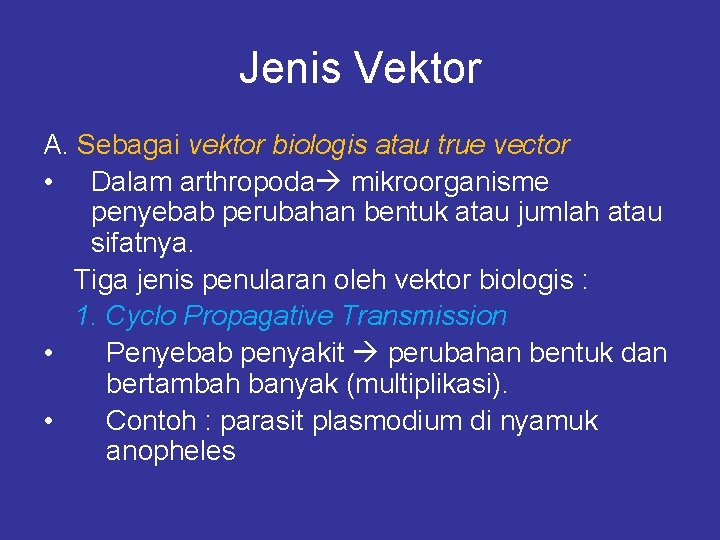 Jenis Vektor

A. Sebagai vektor biologis atau true vector

• Dalam arthropoda→ mikroorganisme penyebab perubahan bentuk atau jumlah atau sifatnya.

Tiga jenis penularan oleh vektor biologis :

1. Cyclo Propagative Transmission

• Penyebab penyakit → perubahan bentuk dan bertambah banyak (multiplikasi).

• Contoh : parasit plasmodium di nyamuk anopheles